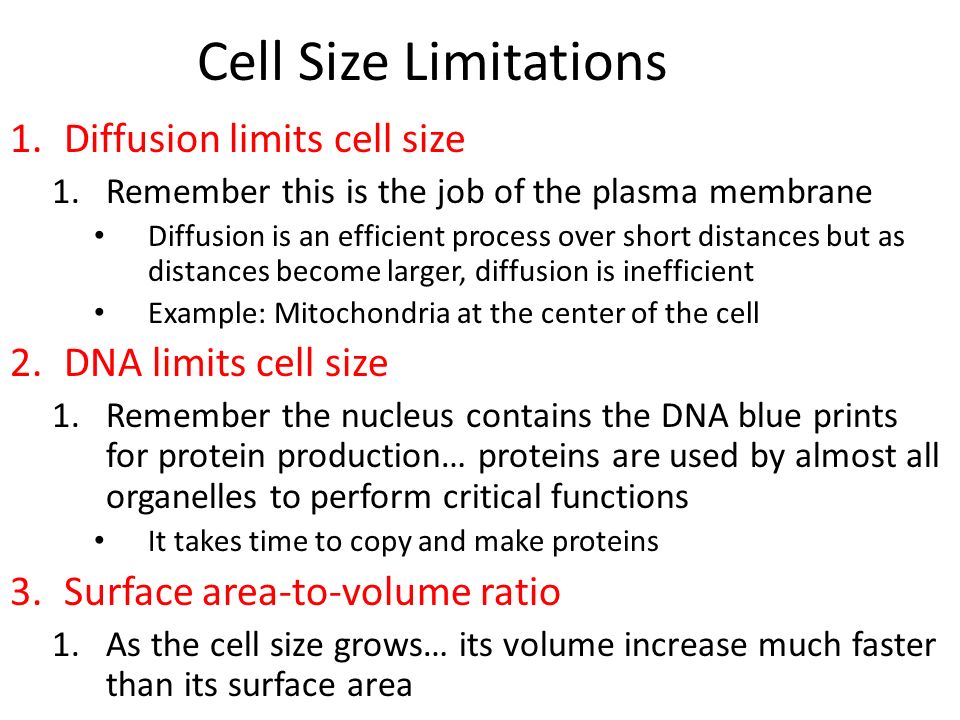 Cell Size Limitations

1. Diffusion limits cell size
   1. Remember this is the job of the plasma membrane
      • Diffusion is an efficient process over short distances but as distances become larger, diffusion is inefficient
      • Example: Mitochondria at the center of the cell
2. DNA limits cell size
   1. Remember the nucleus contains the DNA blue prints for protein production… proteins are used by almost all organelles to perform critical functions
      • It takes time to copy and make proteins
3. Surface area-to-volume ratio
   1. As the cell size grows… its volume increase much faster than its surface area